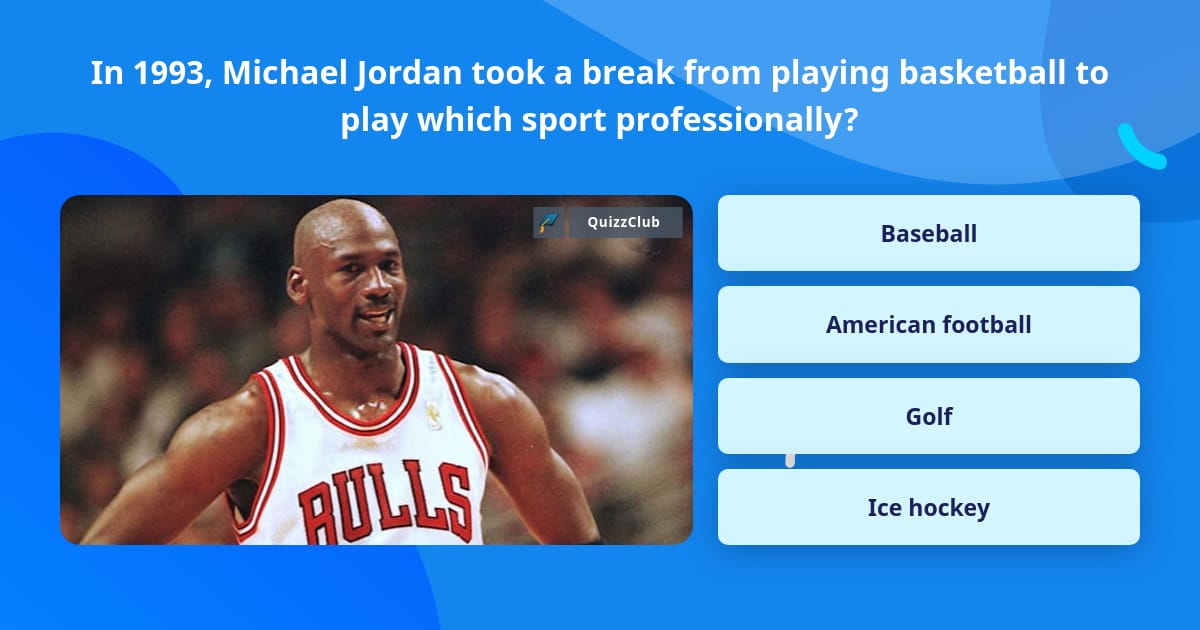 In 1993, Michael Jordan took a break from playing basketball to play which sport professionally?

QuizzClub

BULLS

Baseball

American football

Golf

Ice hockey